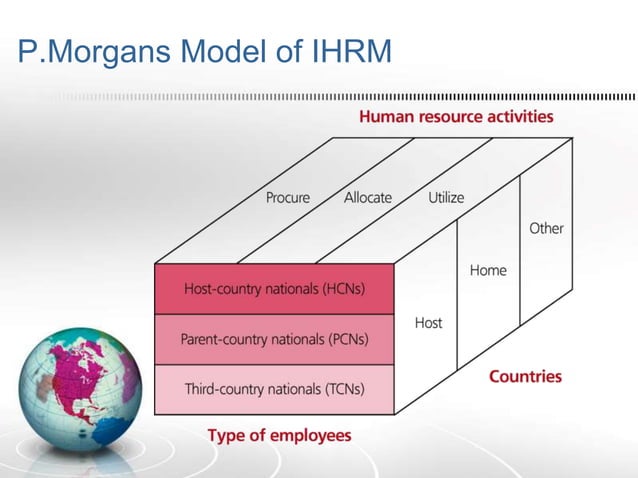 P.Morgans Model of IHRM

Human resource activities

Procure

Allocate

Utilize

Other

Home

Host

Host-country nationals (HCNs)

Parent-country nationals (PCNs)

Third-country nationals (TCNs)

Countries

Type of employees